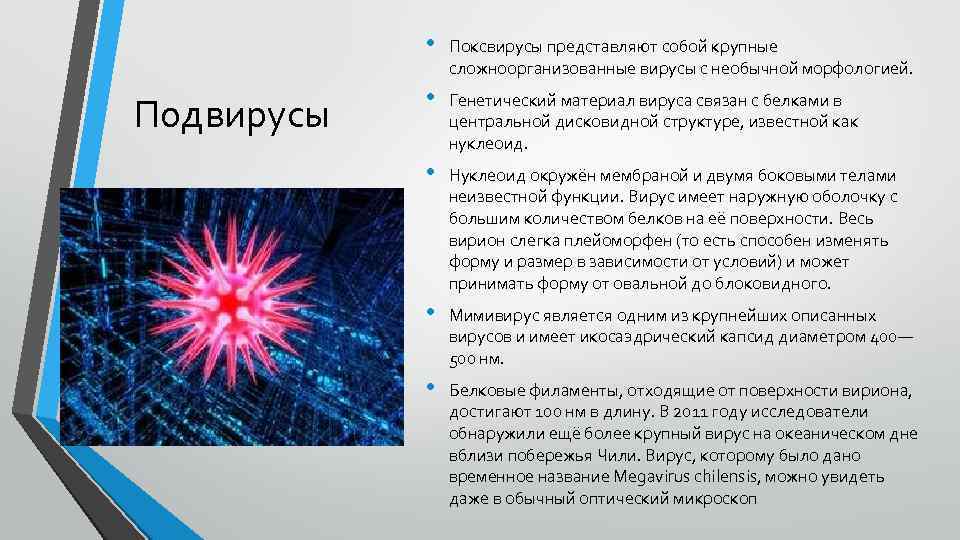 Подвирусы

• Поксвирусы представляют собой крупные сложноорганизованные вирусы с необычной морфологией.

• Генетический материал вируса связан с белками в центральной дисковидной структуре, известной как нуклеоид.

• Нуклеоид окружён мембраной и двумя боковыми телами неизвестной функции. Вирус имеет наружную оболочку с большим количеством белков на её поверхности. Весь вирион слегка плейоморфен (то есть способен изменять форму и размер в зависимости от условий) и может принимать форму от овальной до блоковидного.

• Мимивирус является одним из крупнейших описанных вирусов и имеет икосаэдрический капсид диаметром 400—500 нм.

• Белковые филаменты, отходящие от поверхности вириона, достигают 100 нм в длину. В 2011 году исследователи обнаружили ещё более крупный вирус на океаническом дне вблизи побережья Чили. Вирус, которому было дано временное название Megavirus chilensis, можно увидеть даже в обычный оптический микроскоп